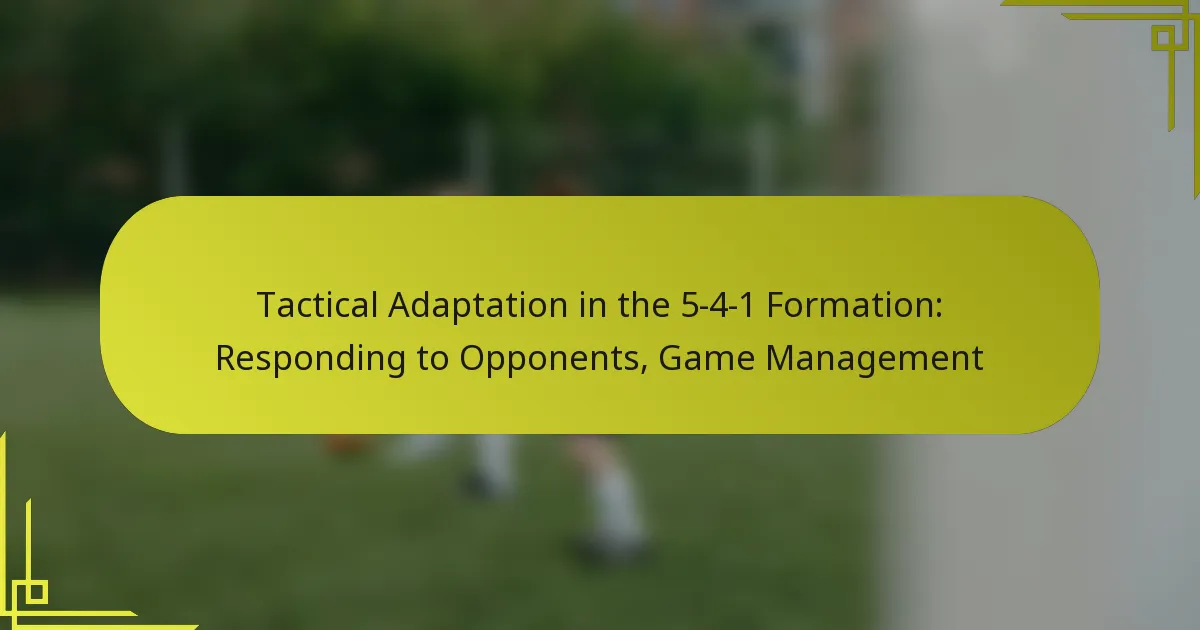 Tactical Adaptation in the 5-4-1 Formation: Responding to Opponents, Game Management